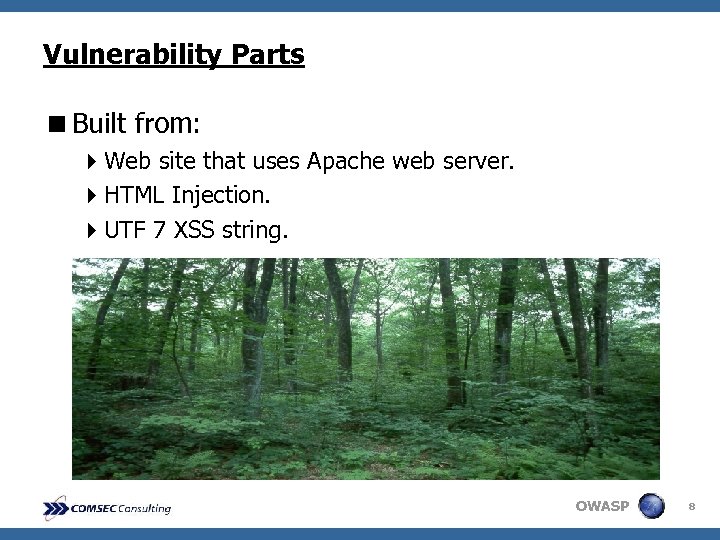 Vulnerability Parts

Built from:

Web site that uses Apache web server.

HTML Injection.

UTF 7 XSS string.

COMSEC Consulting

OWASP

8